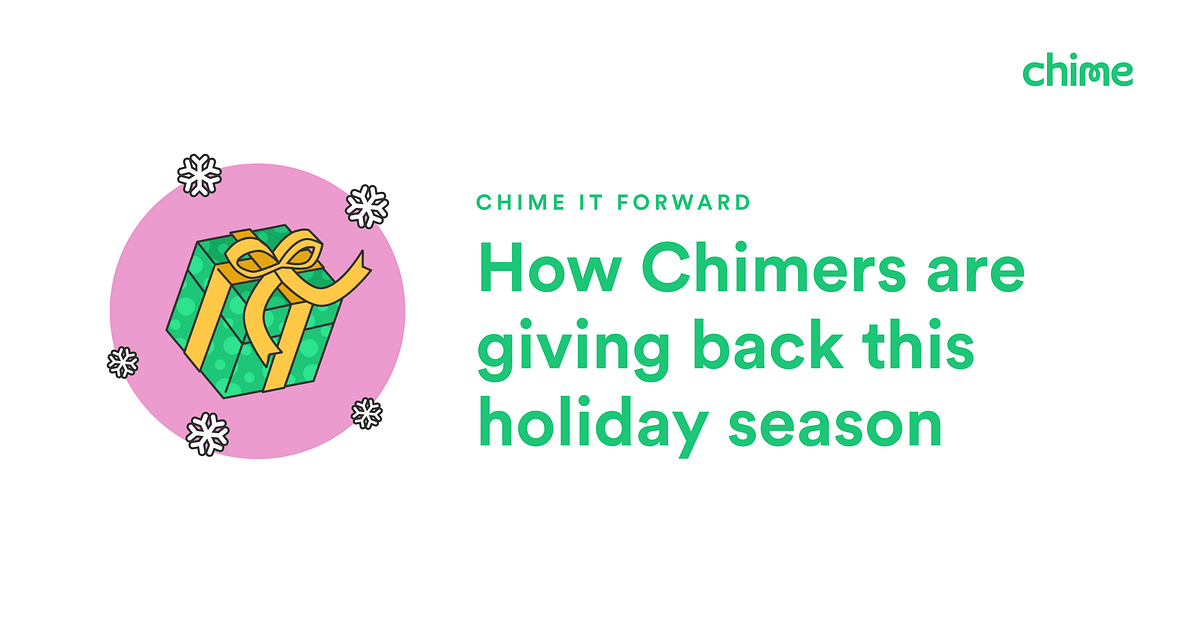 chime

CHIME IT FORWARD

How Chimers are giving back this holiday season